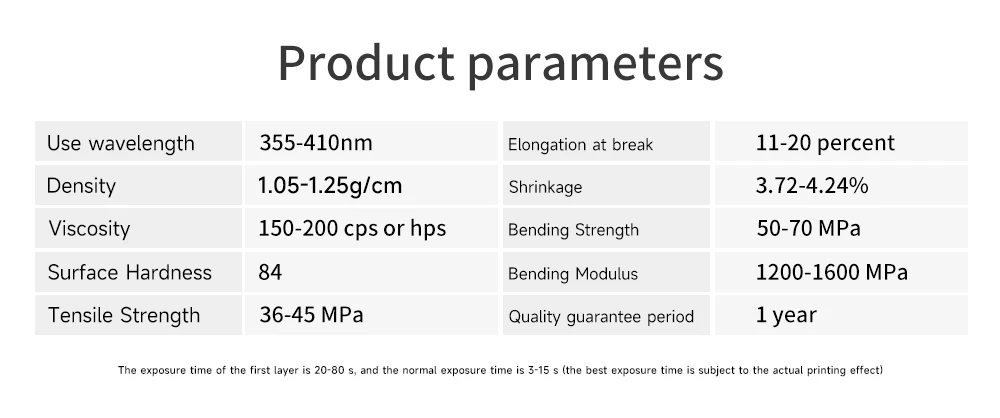 Product parameters

| Use wavelength | 355-410nm | Elongation at break | 11-20 percent |
|---|---|---|---|
| Density | 1.05-1.25g/cm | Shrinkage | 3.72-4.24% |
| Viscosity | 150-200 cps or hps | Bending Strength | 50-70 MPa |
| Surface Hardness | 84 | Bending Modulus | 1200-1600 MPa |
| Tensile Strength | 36-45 MPa | Quality guarantee period | 1 year |

The exposure time of the first layer is 20-80 s, and the normal exposure time is 3-15 s (the best exposure time is subject to the actual printing effect)